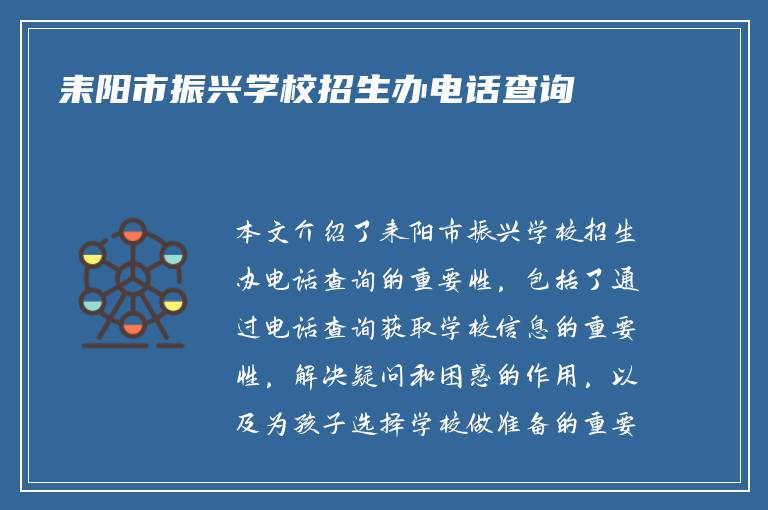 耒阳市振兴学校招生办电话查询

本文介绍了耒阳市振兴学校招生办电话查询的重要性，包括了通过电话查询获取学校信息的重要性，解决疑问和困惑的作用，以及为孩子选择学校做准备的重要